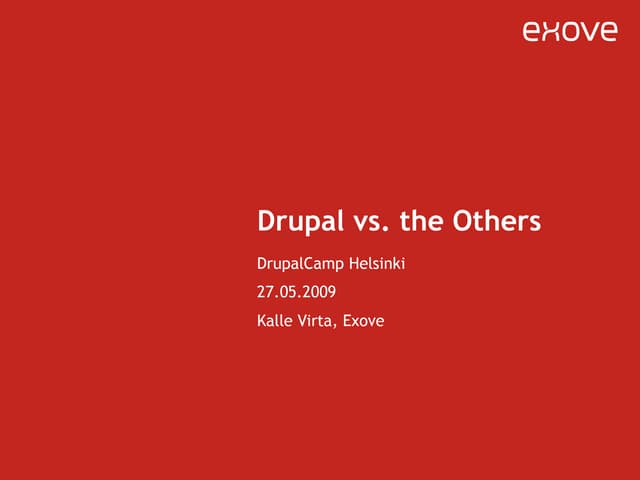 exove

Drupal vs. the Others

DrupalCamp Helsinki

27.05.2009

Kalle Virta, Exove